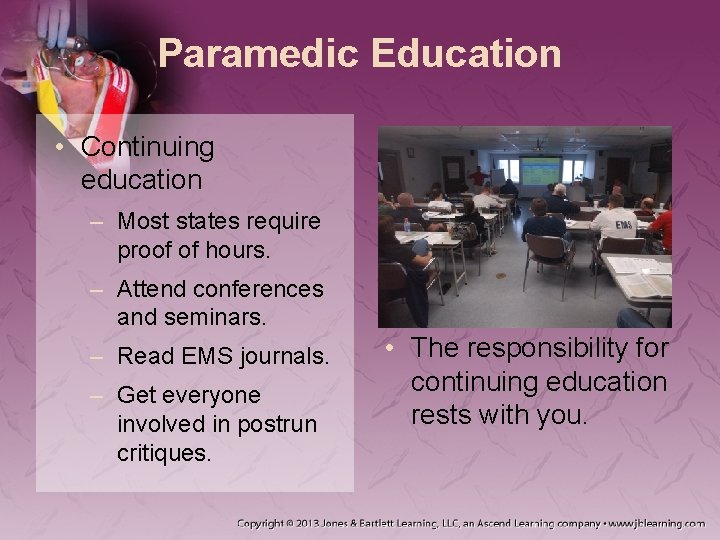 Paramedic Education

• Continuing education
– Most states require proof of hours.
– Attend conferences and seminars.
– Read EMS journals.
– Get everyone involved in postrun critiques.

EMS

• The responsibility for continuing education rests with you.

Copyright © 2013 Jones & Bartlett Learning, LLC, an Ascend Learning company • www.jblearning.com